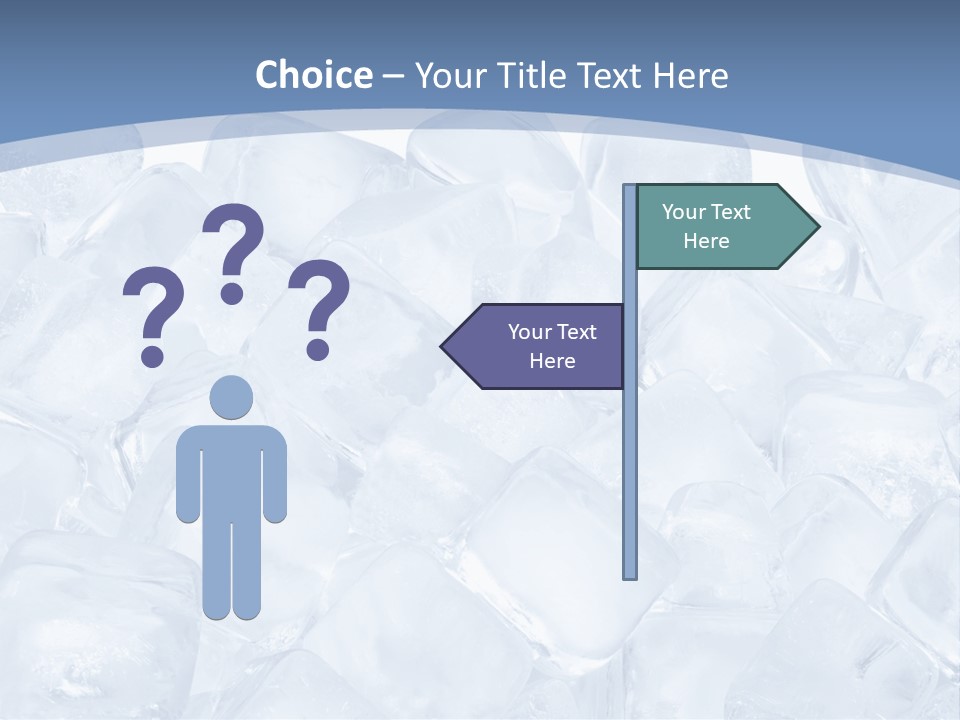 Choice – Your Title Text Here

? ? ?

Your Text Here

Your Text Here